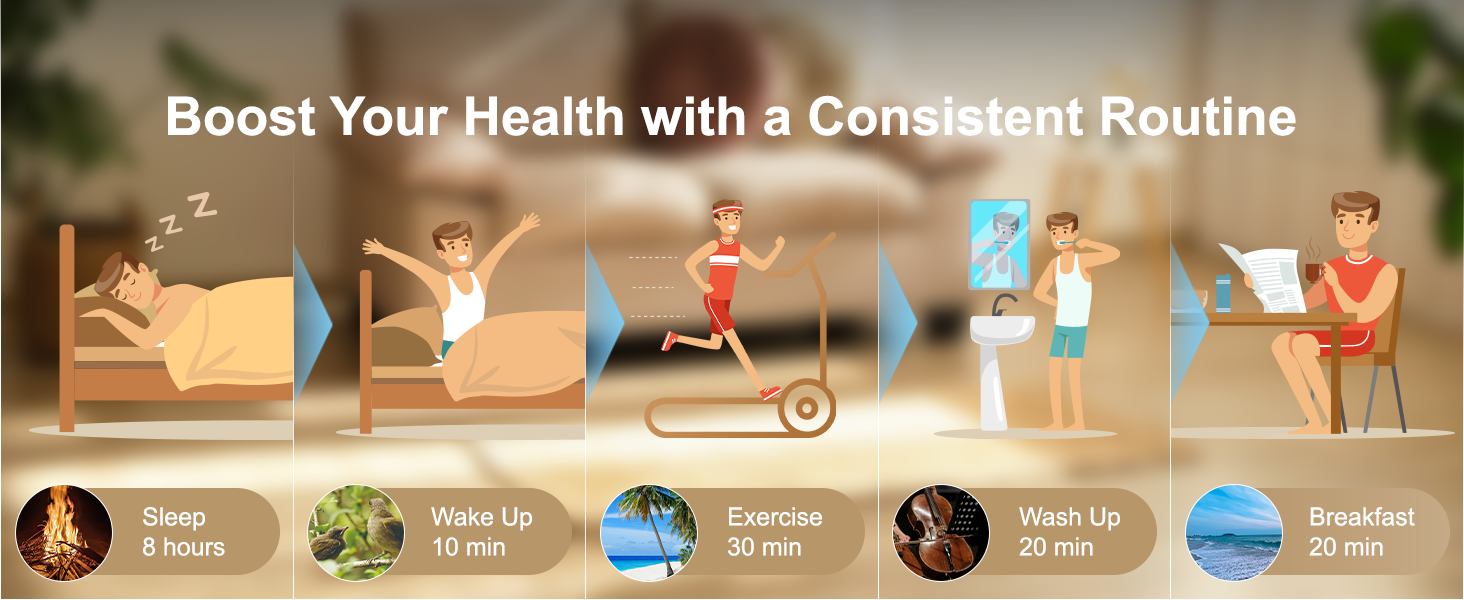 Boost Your Health with a Consistent Routine

Z Z Z

Sleep
8 hours

Wake Up
10 min

Exercise
30 min

Wash Up
20 min

Breakfast
20 min